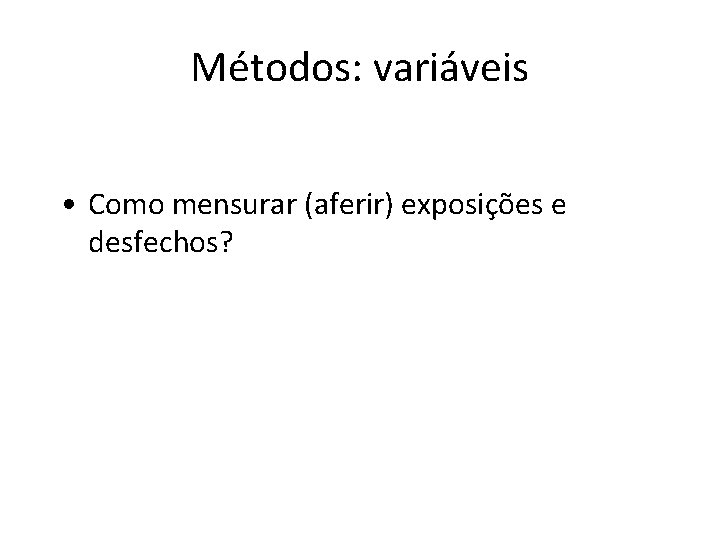 Métodos: variáveis

• Como mensurar (aferir) exposições e desfechos?